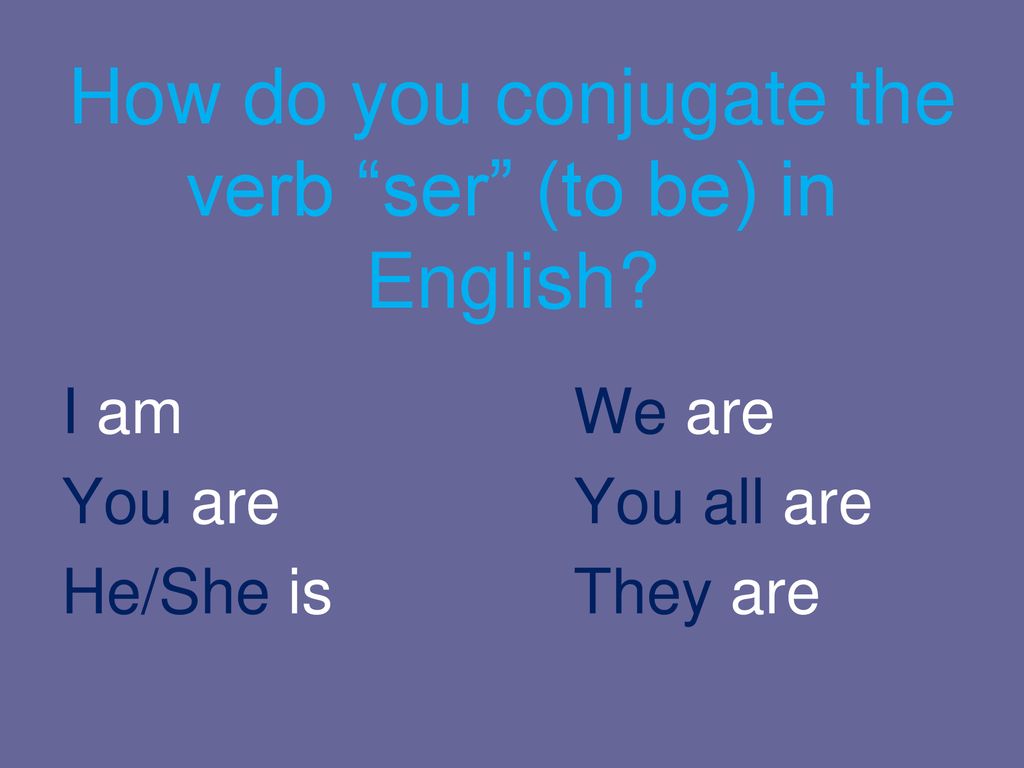 How do you conjugate the verb “ser” (to be) in English?

I am
You are
He/She is

We are
You all are
They are